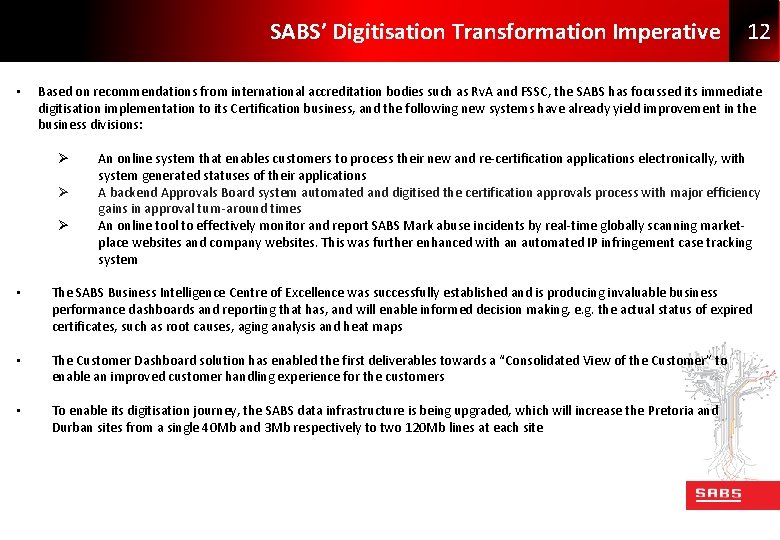 SABS' Digitisation Transformation Imperative 12

• Based on recommendations from international accreditation bodies such as RvA and FSSC, the SABS has focussed its immediate digitisation implementation to its Certification business, and the following new systems have already yield improvement in the business divisions:

➢ An online system that enables customers to process their new and re-certification applications electronically, with system generated statuses of their applications
➢ A backend Approvals Board system automated and digitised the certification approvals process with major efficiency gains in approval turn-around times
➢ An online tool to effectively monitor and report SABS Mark abuse incidents by real-time globally scanning market-place websites and company websites. This was further enhanced with an automated IP infringement case tracking system

• The SABS Business Intelligence Centre of Excellence was successfully established and is producing invaluable business performance dashboards and reporting that has, and will enable informed decision making, e.g. the actual status of expired certificates, such as root causes, aging analysis and heat maps

• The Customer Dashboard solution has enabled the first deliverables towards a "Consolidated View of the Customer" to enable an improved customer handling experience for the customers

• To enable its digitisation journey, the SABS data infrastructure is being upgraded, which will increase the Pretoria and Durban sites from a single 40Mb and 3Mb respectively to two 120Mb lines at each site

SABS